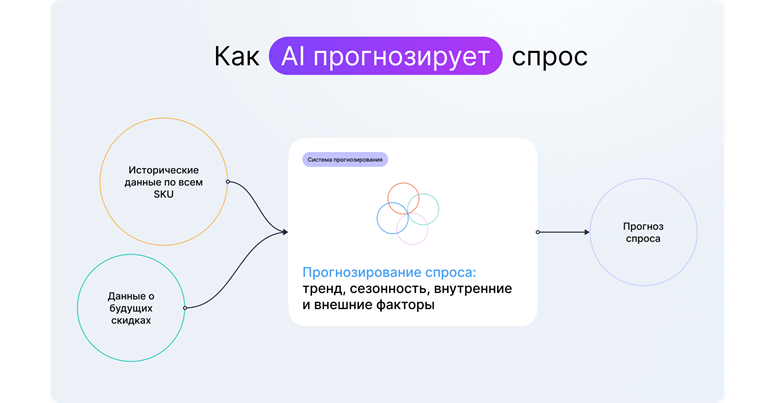 Как AI прогнозирует спрос

Исторические данные по всем SKU

Данные о будущих скидках

Система прогнозирования

Прогнозирование спроса: тренд, сезонность, внутренние и внешние факторы

Прогноз спроса